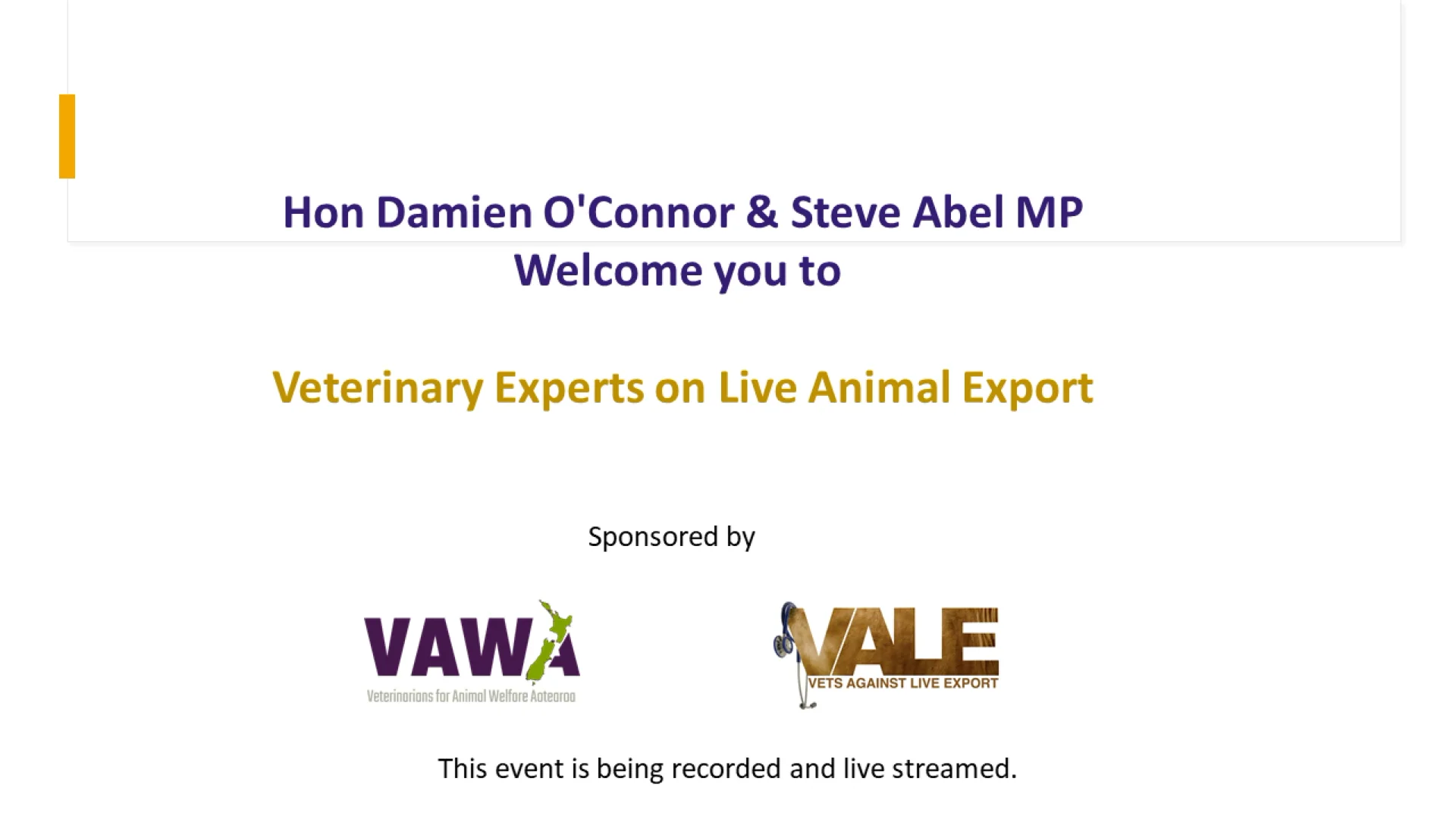 Hon Damien O'Connor & Steve Abel MP
Welcome you to

Veterinary Experts on Live Animal Export

Sponsored by

VAWA
Veterinarians for Animal Welfare Aotearoa

VALE
VETS AGAINST LIVE EXPORT

This event is being recorded and live streamed.